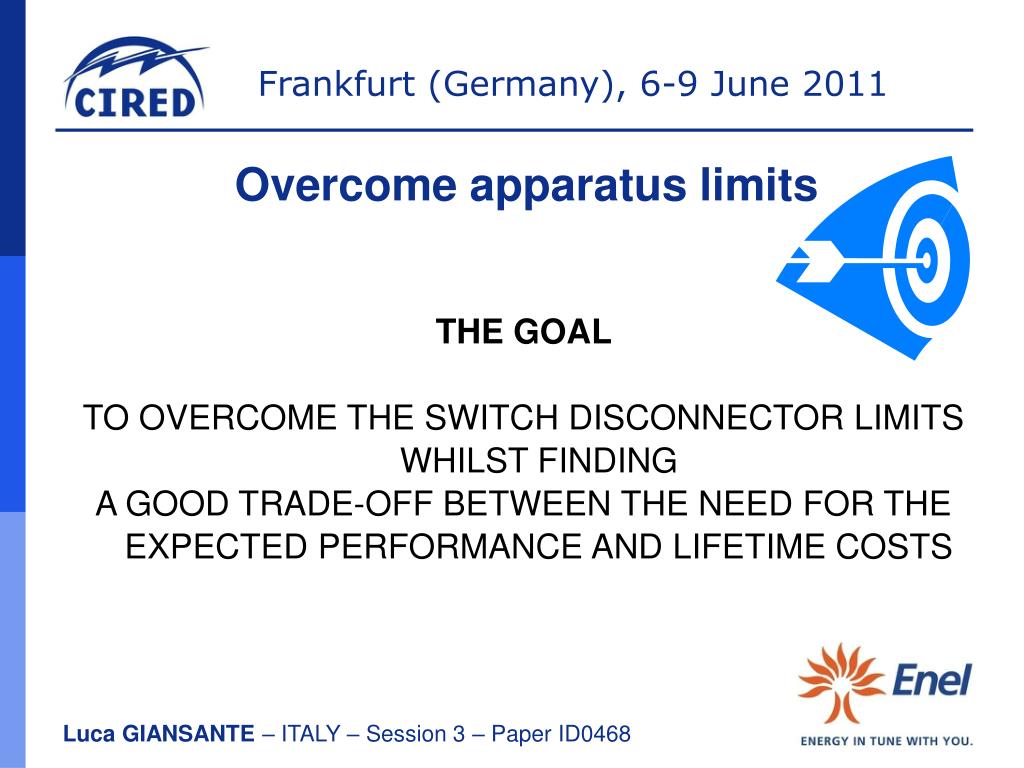 CIRED

Frankfurt (Germany), 6-9 June 2011

Overcome apparatus limits

THE GOAL

TO OVERCOME THE SWITCH DISCONNECTOR LIMITS WHILST FINDING
A GOOD TRADE-OFF BETWEEN THE NEED FOR THE EXPECTED PERFORMANCE AND LIFETIME COSTS

Enel
ENERGY IN TUNE WITH YOU.

Luca GIANSANTE – ITALY – Session 3 – Paper ID0468